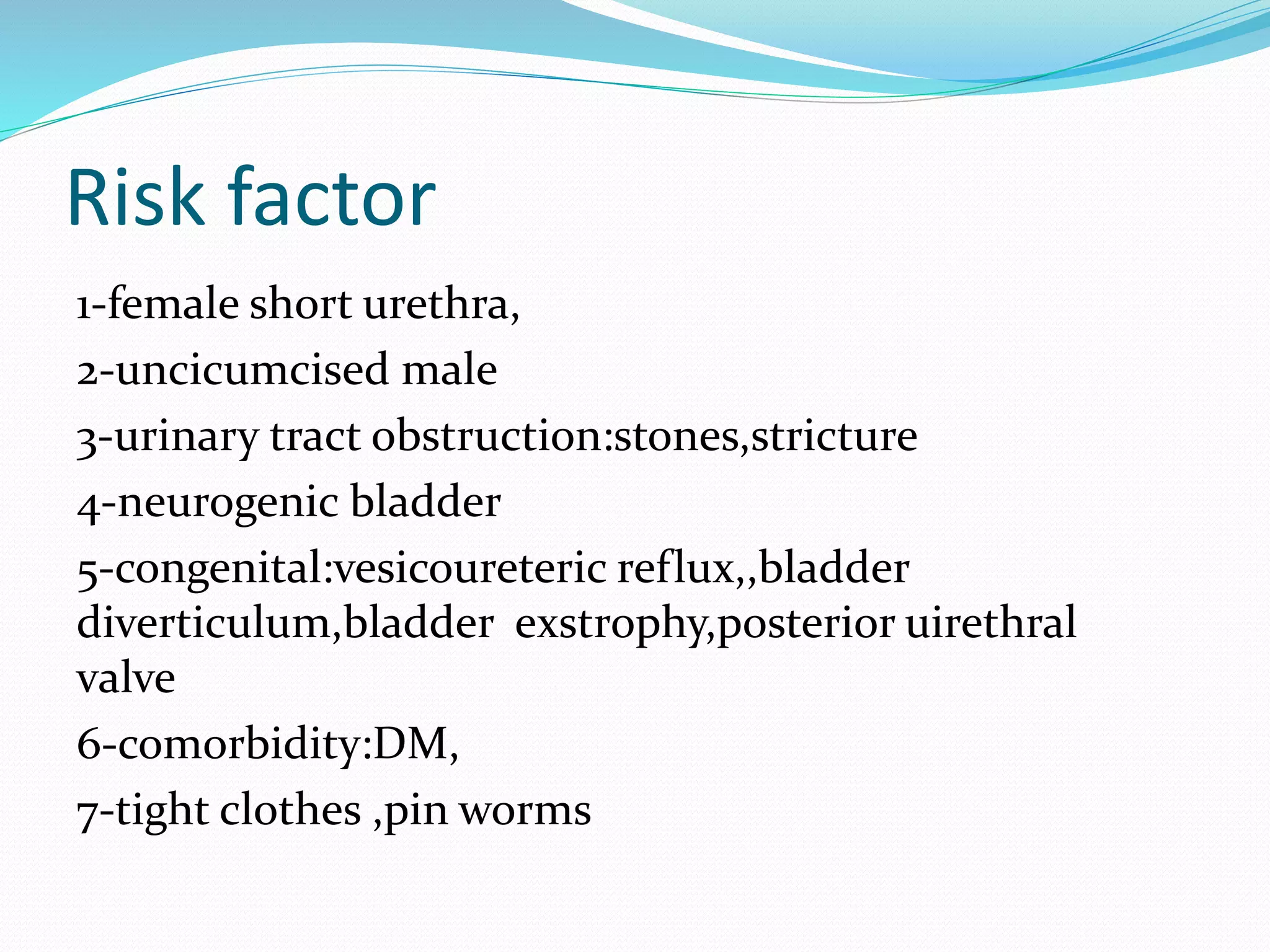 Risk factor

1-female short urethra,

2-uncicumcised male

3-urinary tract obstruction:stones,stricture

4-neurogenic bladder

5-congenital:vesicoureteric reflux,,bladder diverticulum,bladder exstrophy,posterior uirethral valve

6-comorbidity:DM,

7-tight clothes ,pin worms